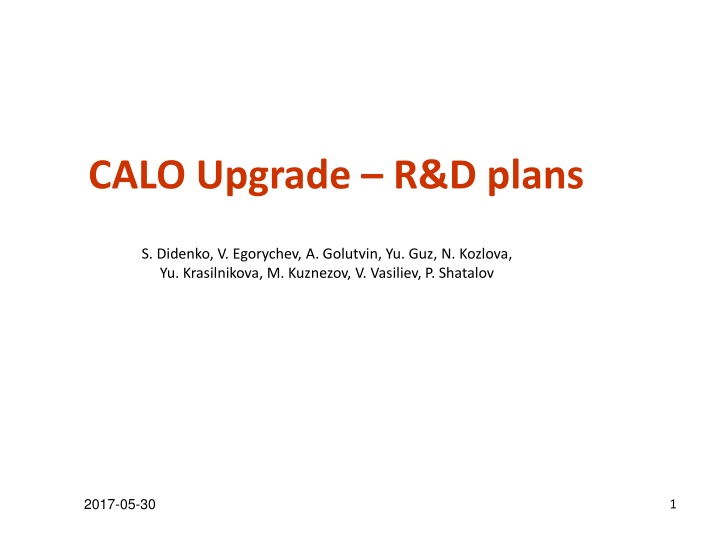 CALO Upgrade – R&D plans

S. Didenko, V. Egorychev, A. Golutvin, Yu. Guz, N. Kozlova, Yu. Krasilnikova, M. Kuznezov, V. Vasiliev, P. Shatalov

2017-05-30

1